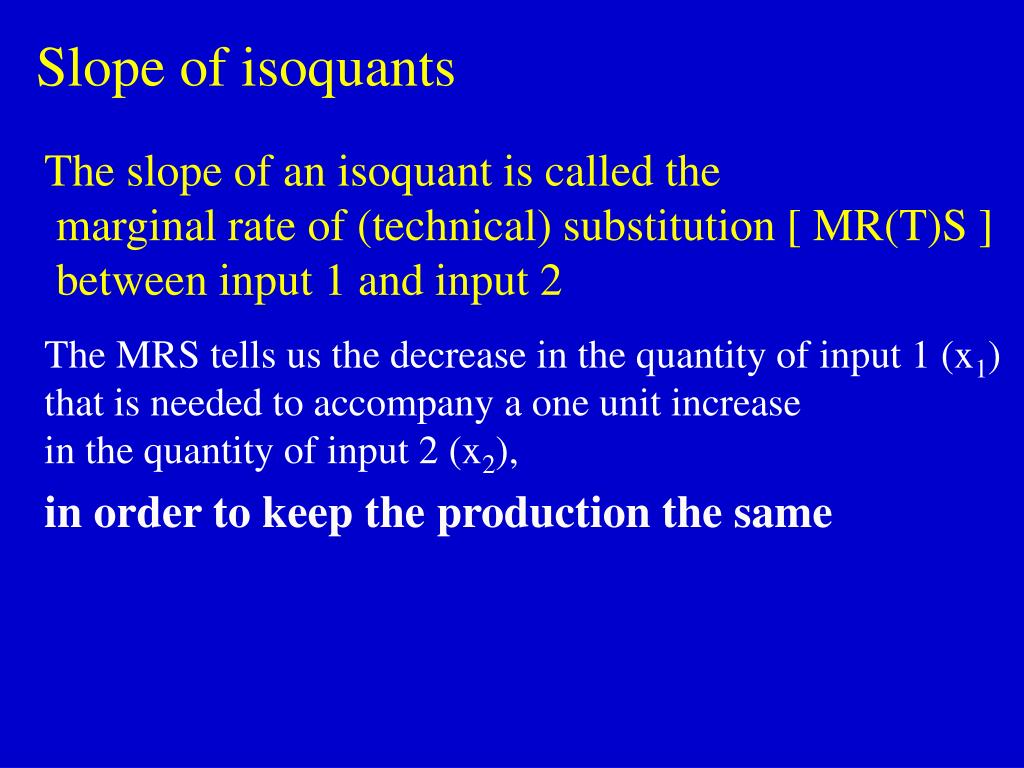 Slope of isoquants

The slope of an isoquant is called the marginal rate of (technical) substitution [ MR(T)S ] between input 1 and input 2

The MRS tells us the decrease in the quantity of input 1 ($x_1$) that is needed to accompany a one unit increase in the quantity of input 2 ($x_2$),

in order to keep the production the same